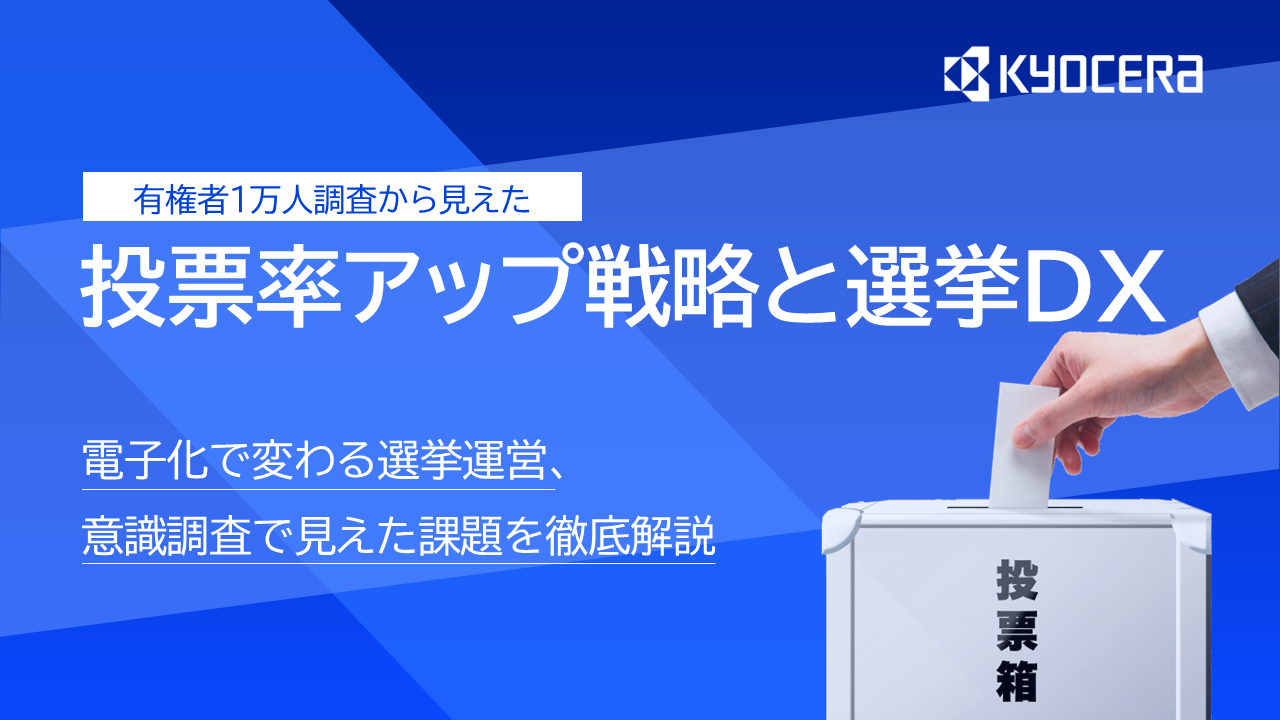 KYOCERA

有権者1万人調査から見えた

投票率アップ戦略と選挙DX

電子化で変わる選挙運営、
意識調査で見えた課題を徹底解説

投票箱